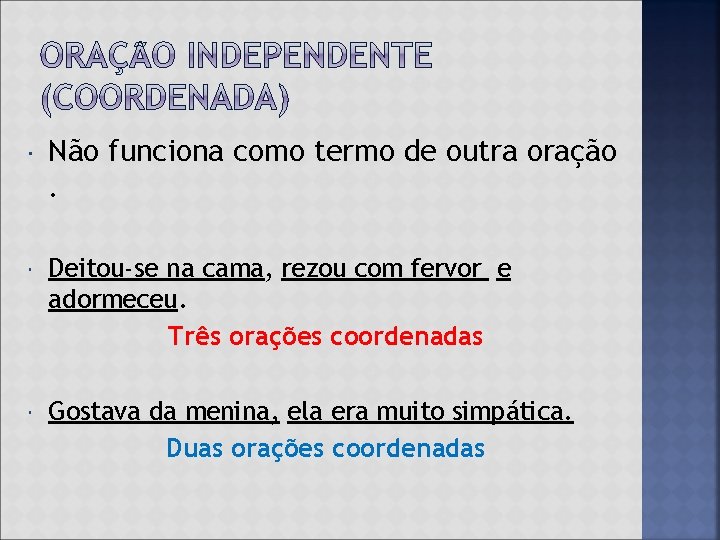 ORAÇÃO INDEPENDENTE (COORDENADA)

Não funciona como termo de outra oração .

Deitou-se na cama, rezou com fervor e adormeceu.

Três orações coordenadas

Gostava da menina, ela era muito simpática.

Duas orações coordenadas